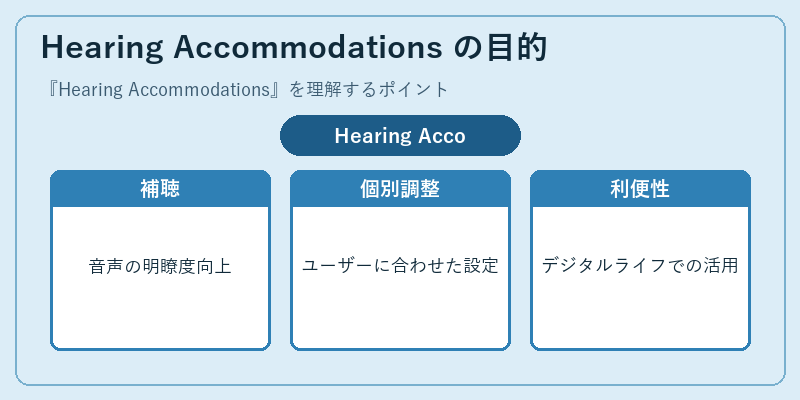 Hearing Accommodations の目的

『Hearing Accommodations』を理解するポイント

Hearing Acco

補聴

音声の明瞭度向上

個別調整

ユーザーに合わせた設定

利便性

デジタルライフでの活用